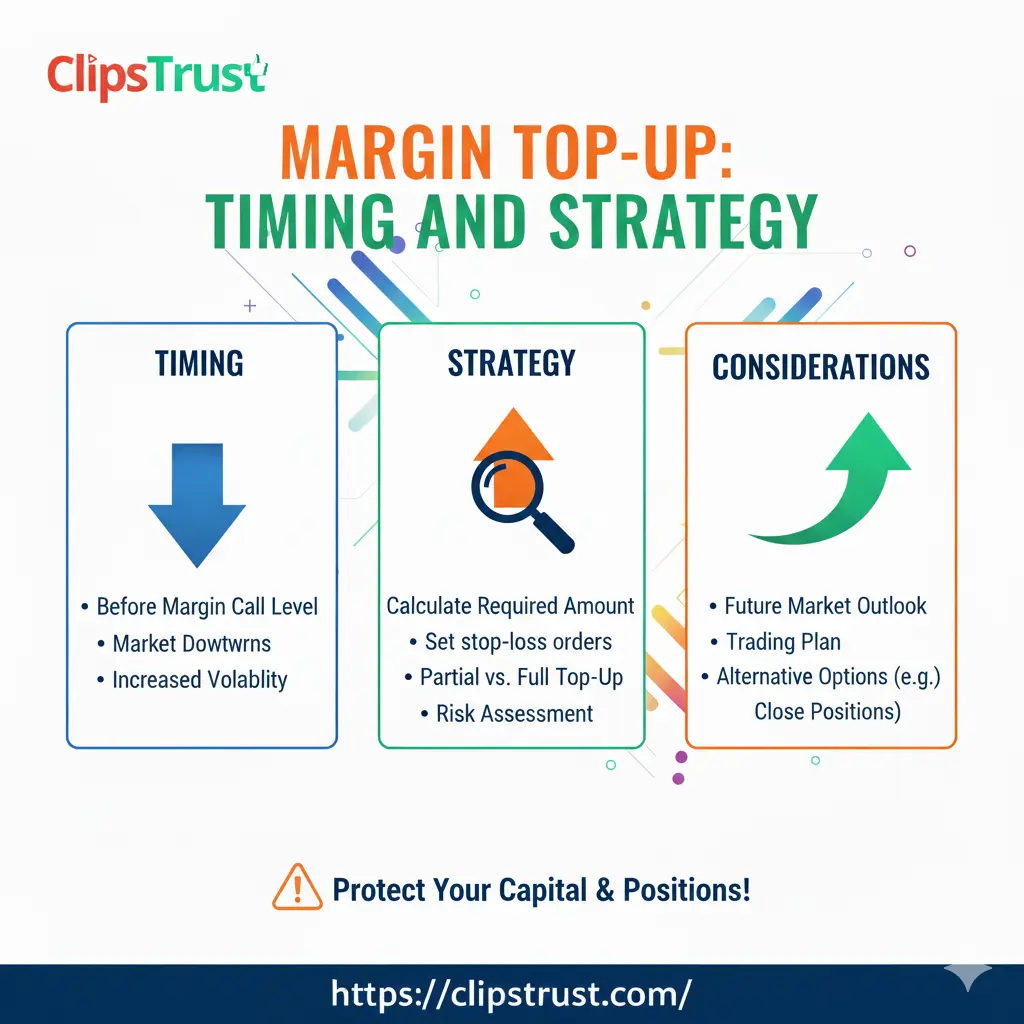 ClipsTrust

MARGIN TOP-UP:
TIMING AND STRATEGY

TIMING

• Before Margin Call Level
• Market Dowtwrns
• Increased Volablity

STRATEGY

Calculate Required Amount
• Set stop-loss orders
• Partial vs. Full Top-Up
• Risk Assessment

CONSIDERATIONS

• Future Market Outlook
• Trading Plan
• Alternative Options (e.g.) Close Positions)

Protect Your Capital & Positions!

https://clipstrust.com/